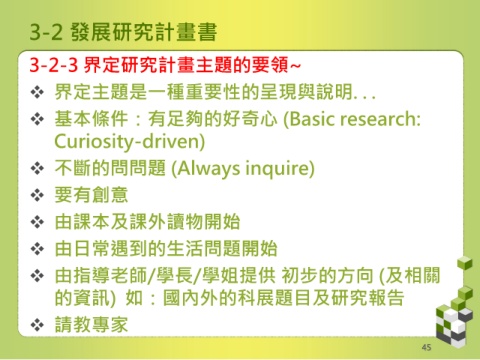 3-2 發展研究計畫書

3-2-3 界定研究計畫主題的要領~

❖ 界定主題是一種重要性的呈現與說明. . .

❖ 基本條件：有足夠的好奇心 (Basic research: Curiosity-driven)

❖ 不斷的問問題 (Always inquire)

❖ 要有創意

❖ 由課本及課外讀物開始

❖ 由日常遇到的生活問題開始

❖ 由指導老師/學長/學姐提供 初步的方向 (及相關的資訊) 如：國內外的科展題目及研究報告

❖ 請教專家

45